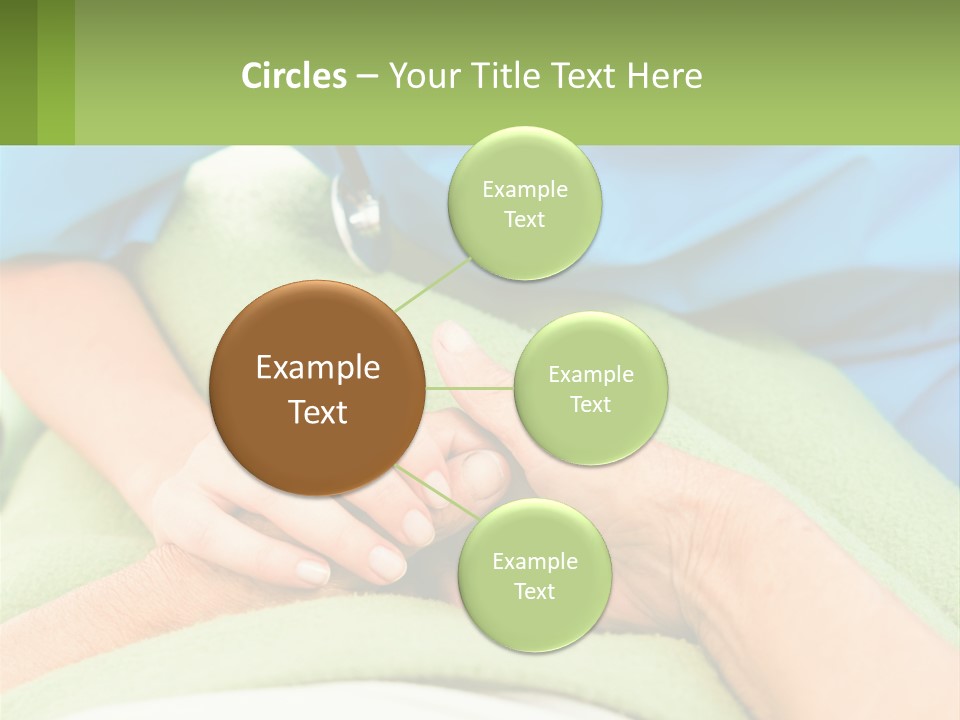 Circles – Your Title Text Here

Example Text

Example Text

Example Text

Example Text